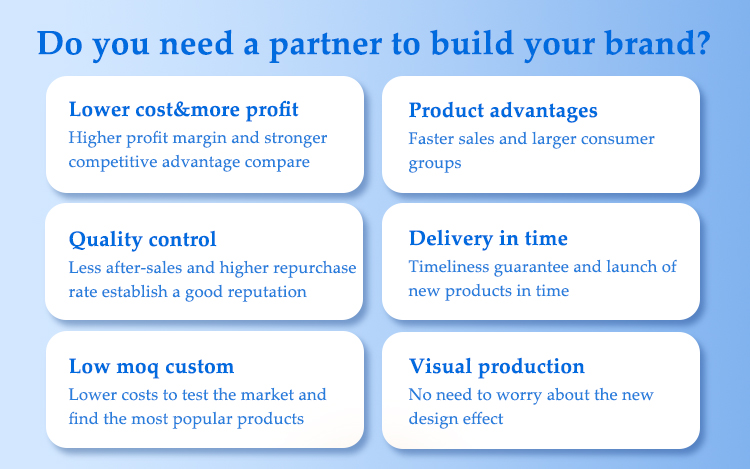 Do you need a partner to build your brand?

Lower cost&more profit
Higher profit margin and stronger competitive advantage compare

Product advantages
Faster sales and larger consumer groups

Quality control
Less after-sales and higher repurchase rate establish a good reputation

Delivery in time
Timeliness guarantee and launch of new products in time

Low moq custom
Lower costs to test the market and find the most popular products

Visual production
No need to worry about the new design effect